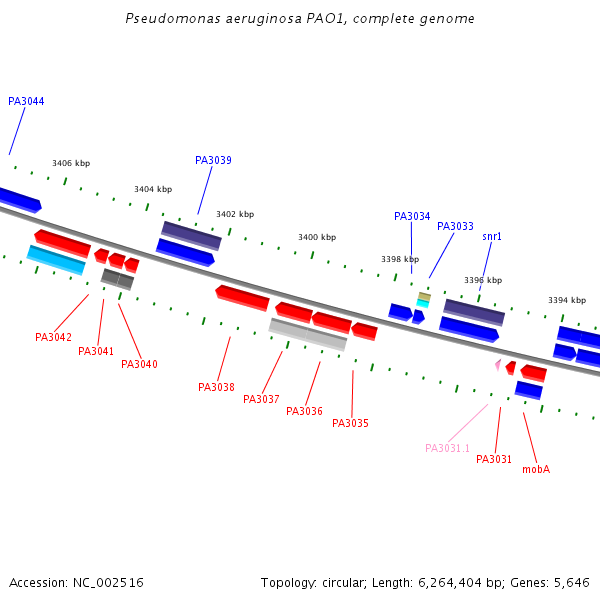 Pseudomonas aeruginosa PAO1, complete genome

PA3044

3406 kbp

PA3039

3404 kbp

3402 kbp

PA3034

PA3033

snr1

3400 kbp

3398 kbp

3396 kbp

3394 kbp

PA3042

PA3041

PA3040

PA3038

PA3037

PA3036

PA3035

PA3031.1

PA3031

mobA

Accession: NC_002516

Topology: circular; Length: 6,264,404 bp; Genes: 5,646